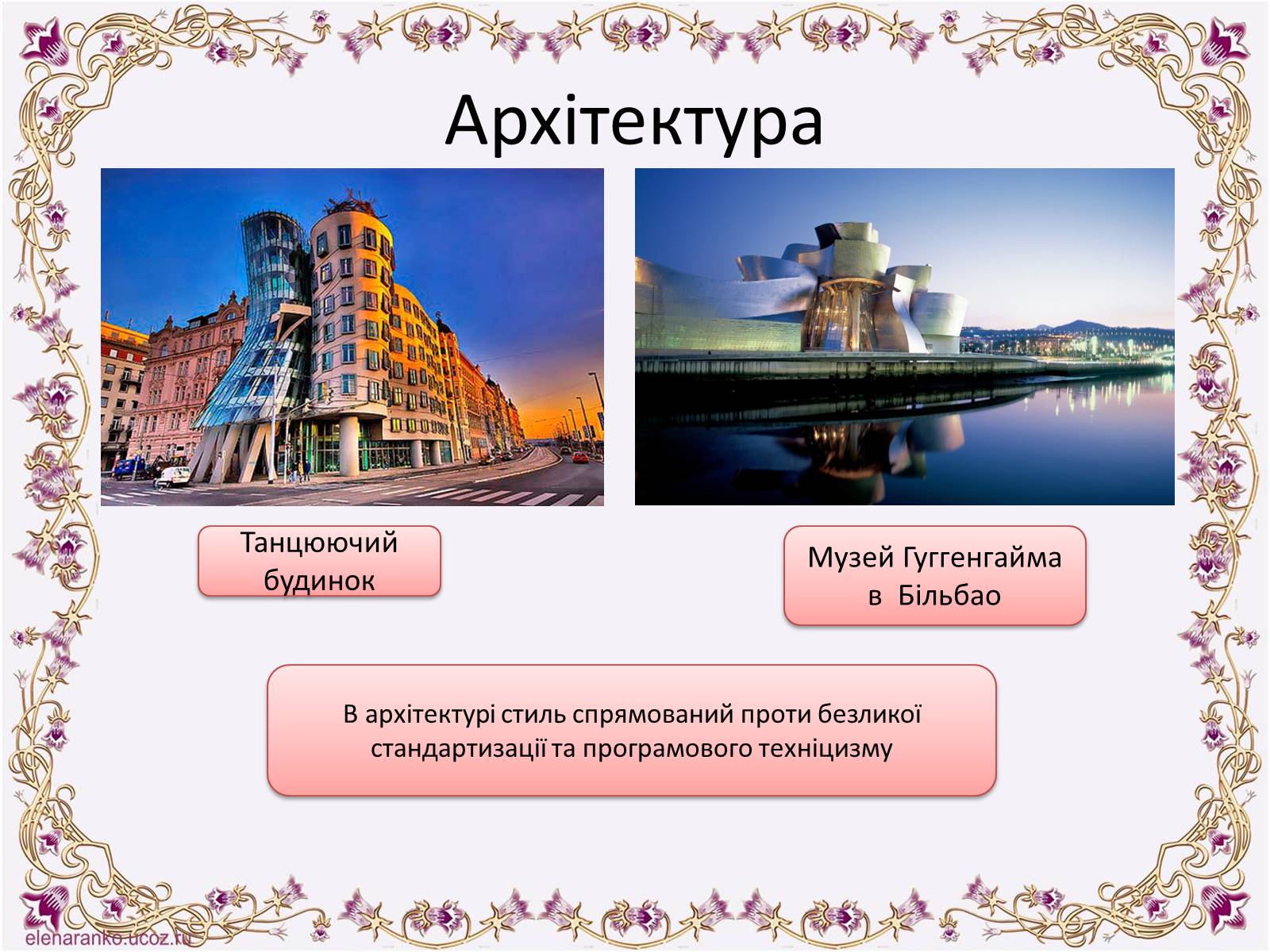 Архітектура

Танцюючий будинок

Музей Гуггенгайма в Більбао

В архітектурі стиль спрямований проти безликої стандартизації та програмового техніцизму

elenaranko.ucoz.ru